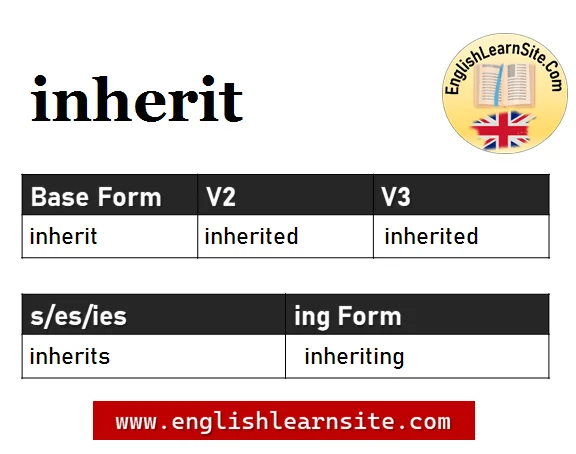 inherit

EnglishLearnSite.Com

| Base Form | V2 | V3 |
|---|---|---|
| inherit | inherited | inherited |

| s/es/ies | ing Form |
|---|---|
| inherits | inheriting |

www.englishlearnsite.com